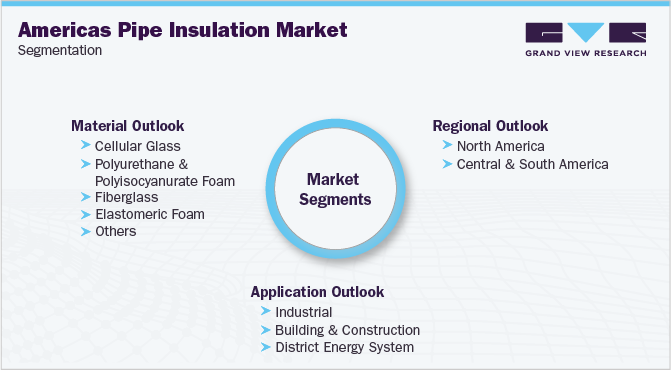 Americas Pipe Insulation Market
Segmentation

GRAND VIEW RESEARCH

Material Outlook
Cellular Glass
Polyurethane & Polyisocyanurate Foam
Fiberglass
Elastomeric Foam
Others

Market Segments

Regional Outlook
North America
Central & South America

Application Outlook
Industrial
Building & Construction
District Energy System